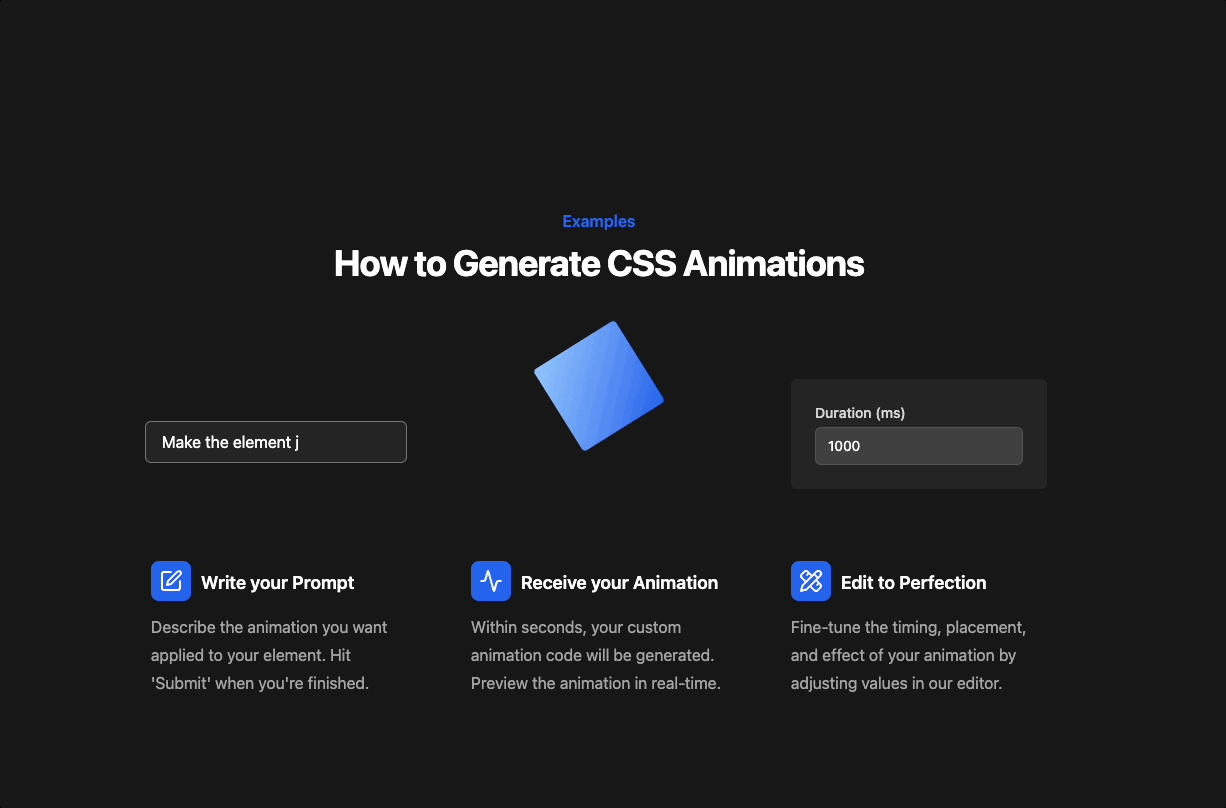 Examples

How to Generate CSS Animations

Make the element j

Duration (ms)

1000

Write your Prompt

Describe the animation you want applied to your element. Hit 'Submit' when you're finished.

Receive your Animation

Within seconds, your custom animation code will be generated. Preview the animation in real-time.

Edit to Perfection

Fine-tune the timing, placement, and effect of your animation by adjusting values in our editor.